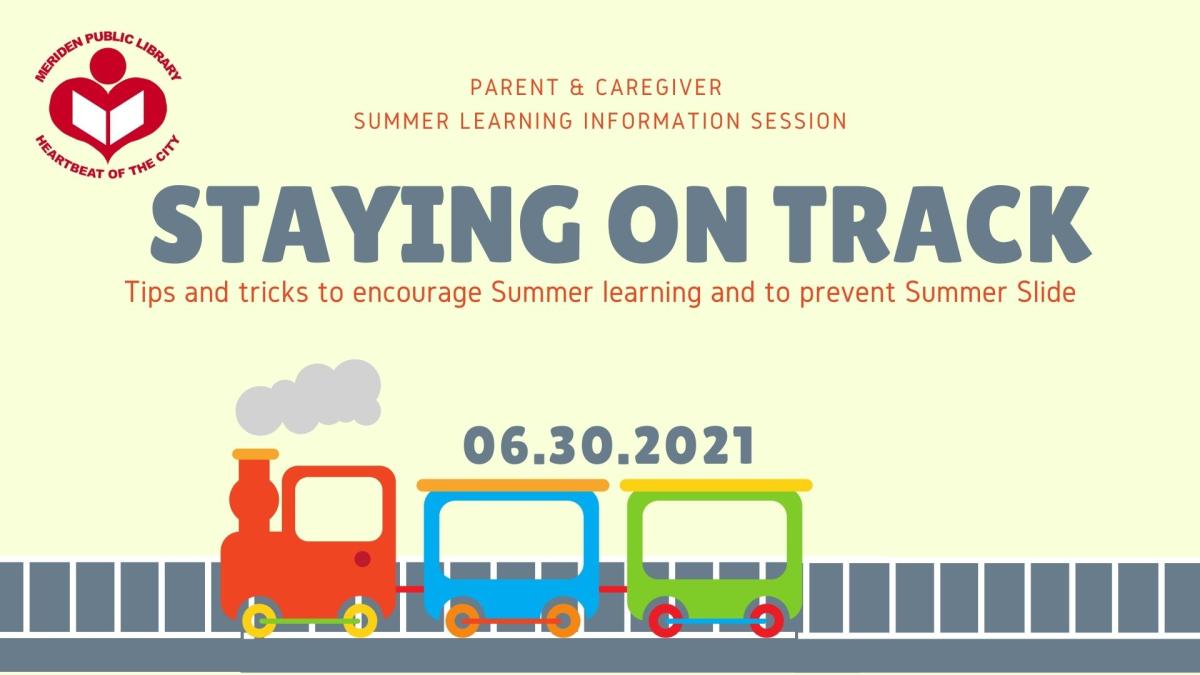 MERIDEN PUBLIC LIBRARY
HEARTBEAT OF THE CITY

PARENT & CAREGIVER
SUMMER LEARNING INFORMATION SESSION

STAYING ON TRACK

Tips and tricks to encourage Summer learning and to prevent Summer Slide

06.30.2021